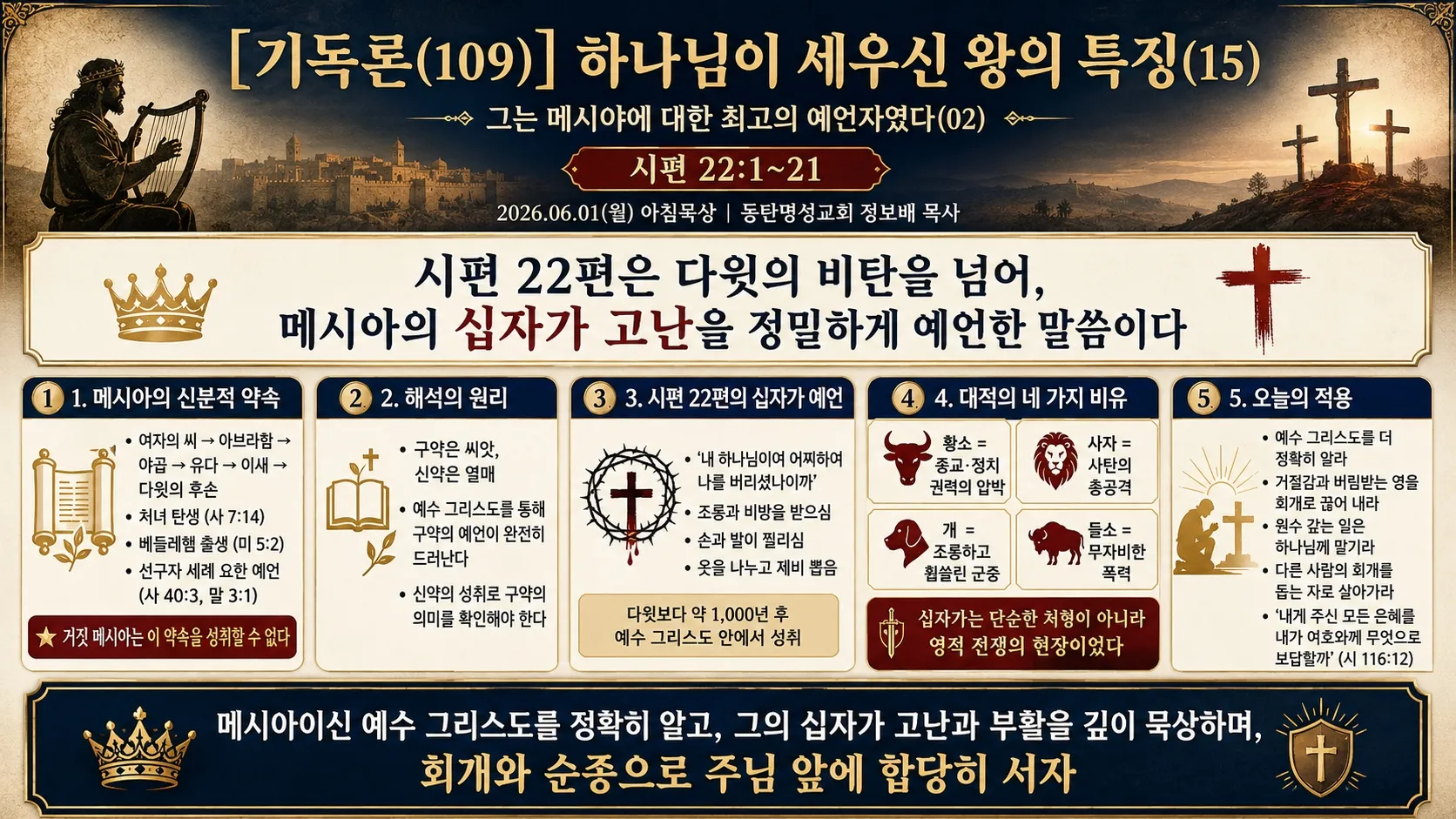 [기독론(109)] 하나님이 세우신 왕의 특징(15)

그는 메시야에 대한 최고의 예언자였다(02)

시편 22:1~21

2026.06.01(월) 아침묵상 | 동탄명성교회 정보배 목사

시편 22편은 다윗의 비탄을 넘어, 메시아의 십자가 고난을 정밀하게 예언한 말씀이다

1 1. 메시아의 신분적 약속

• 여자의 씨 → 아브라함 → 야곱 → 유다 → 이새 → 다윗의 후손
• 처녀 탄생 (사 7:14)
• 베들레헴 출생 (미 5:2)
• 선구자 세례 요한 예언 (사 40:3, 말 3:1)

★ 거짓 메시아는 이 약속을 성취할 수 없다

2 2. 해석의 원리

• 구약은 씨앗, 신약은 열매
• 예수 그리스도를 통해 구약의 예언이 완전히 드러난다
• 신약의 성취로 구약의 의미를 확인해야 한다

3 3. 시편 22편의 십자가 예언

• '내 하나님이여 어찌하여 나를 버리셨나이까'
• 조롱과 비방을 받으심
• 손과 발이 찔리심
• 옷을 나누고 제비 뽑음

다윗보다 약 1,000년 후 예수 그리스도 안에서 성취

4 4. 대적의 네 가지 비유

황소 = 종교·정치 권력의 압박

사자 = 사탄의 총공격

개 = 조롱하고 휩쓸린 군중

들소 = 무자비한 폭력

십자가는 단순한 처형이 아니라 영적 전쟁의 현장이었다

5 5. 오늘의 적용

• 예수 그리스도를 더 정확히 알라
• 거절감과 버림받는 영을 회개로 끊어 내라
• 원수 갚는 일은 하나님께 맡기라
• 다른 사람의 회개를 돕는 자로 살아가라
• '내게 주신 모든 은혜를 내가 여호와께 무엇으로 보답할까' (시 116:12)

메시아이신 예수 그리스도를 정확히 알고, 그의 십자가 고난과 부활을 깊이 묵상하며,
회개와 순종으로 주님 앞에 합당히 서자